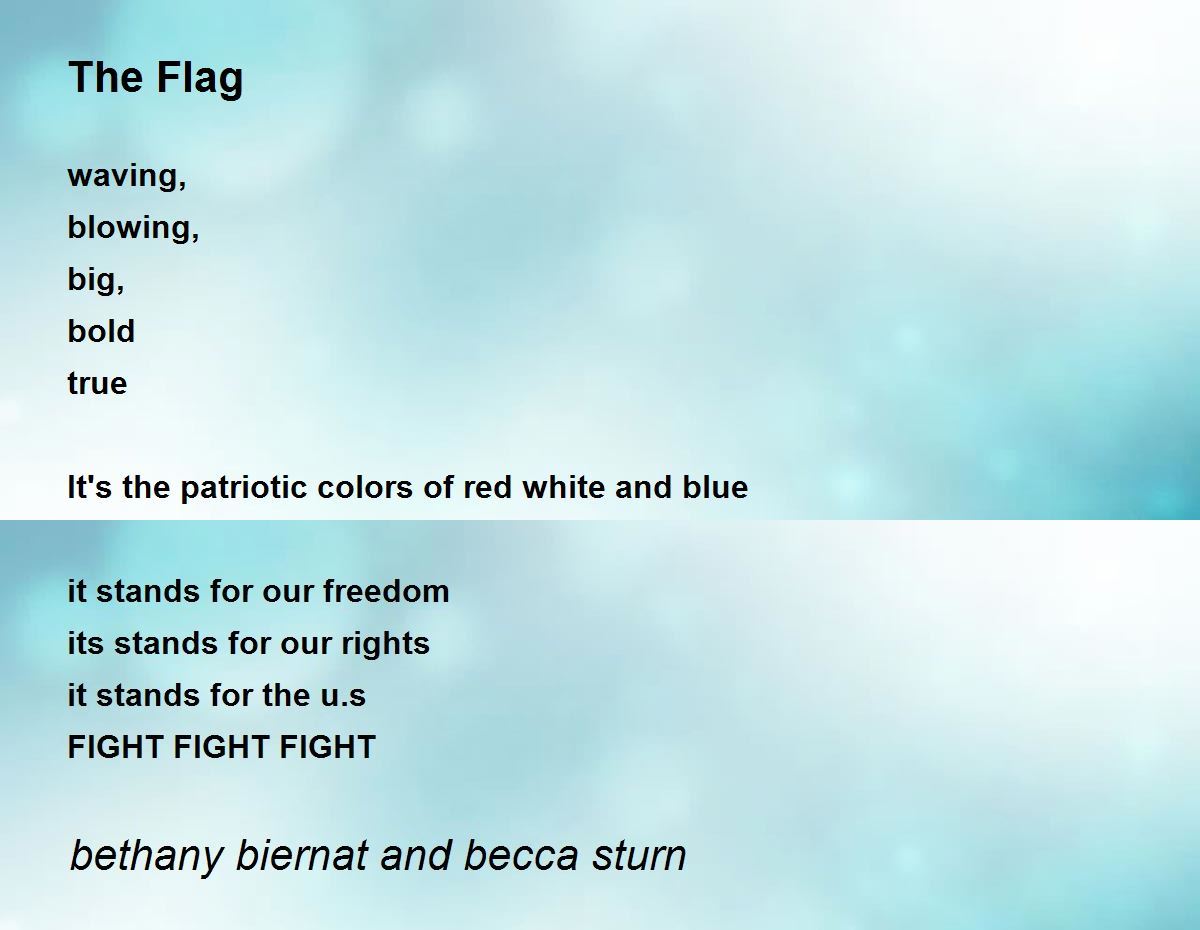 The Flag

waving,
blowing,
big,
bold
true

It's the patriotic colors of red white and blue

it stands for our freedom
its stands for our rights
it stands for the u.s
FIGHT FIGHT FIGHT

bethany biernat and becca sturn